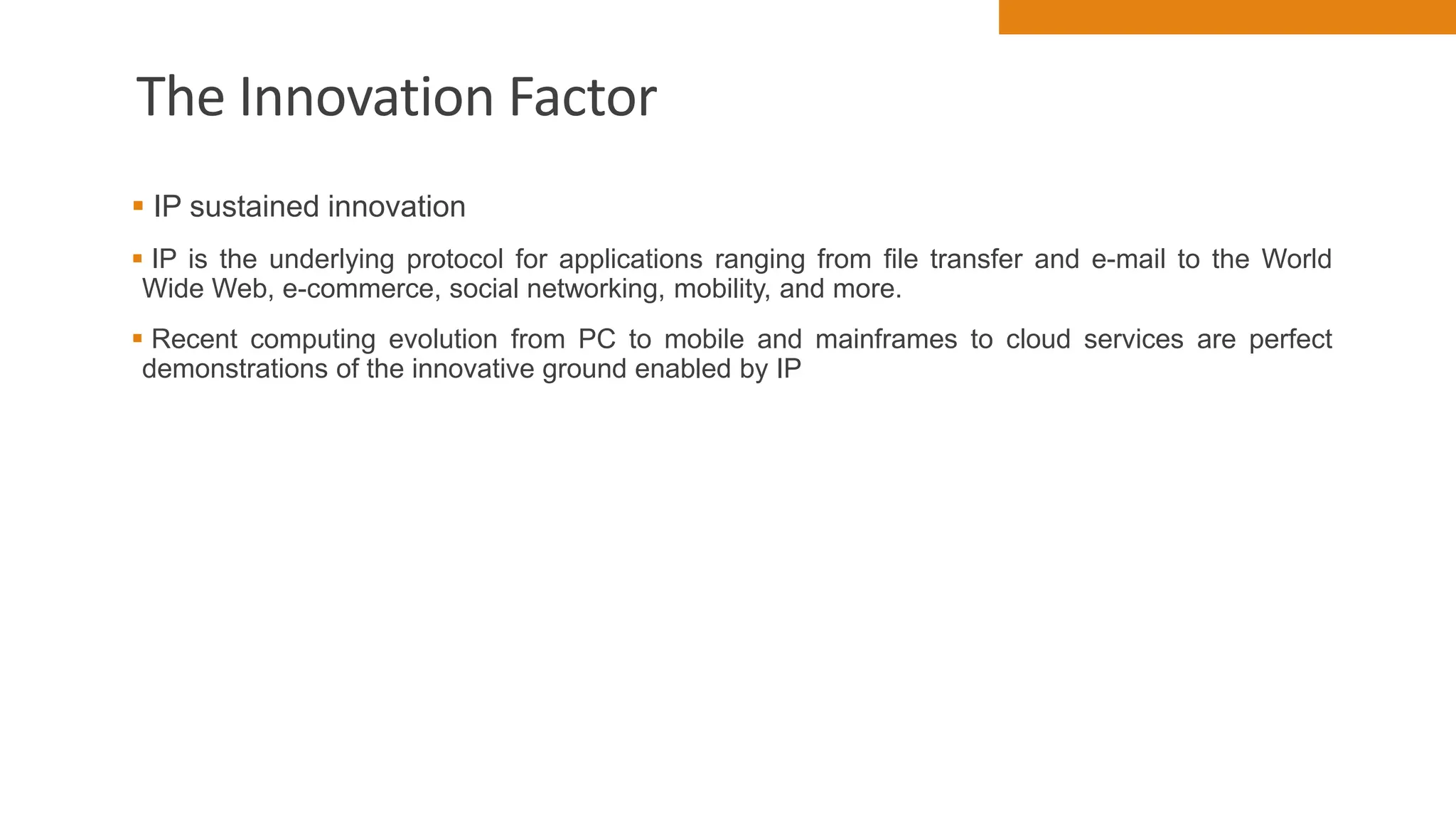 The Innovation Factor

▪ IP sustained innovation

▪ IP is the underlying protocol for applications ranging from file transfer and e-mail to the World Wide Web, e-commerce, social networking, mobility, and more.

▪ Recent computing evolution from PC to mobile and mainframes to cloud services are perfect demonstrations of the innovative ground enabled by IP